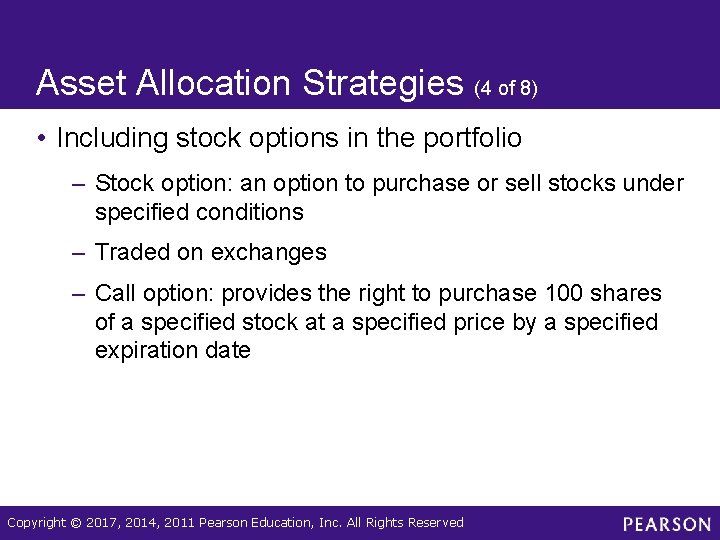 Asset Allocation Strategies (4 of 8)

• Including stock options in the portfolio

– Stock option: an option to purchase or sell stocks under specified conditions

– Traded on exchanges

– Call option: provides the right to purchase 100 shares of a specified stock at a specified price by a specified expiration date

Copyright © 2017, 2014, 2011 Pearson Education, Inc. All Rights Reserved

PEARSON